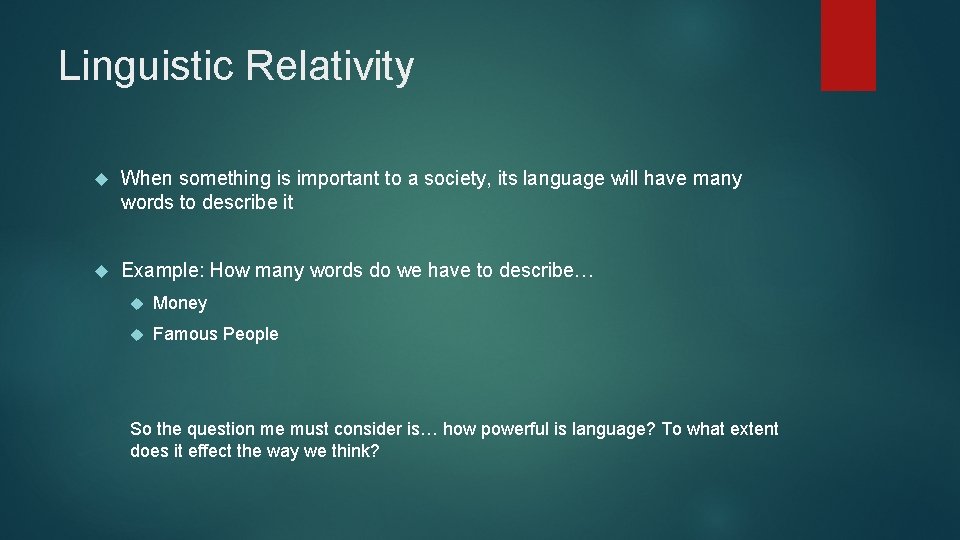 Linguistic Relativity

When something is important to a society, its language will have many words to describe it

Example: How many words do we have to describe…

Money

Famous People

So the question me must consider is… how powerful is language? To what extent does it effect the way we think?